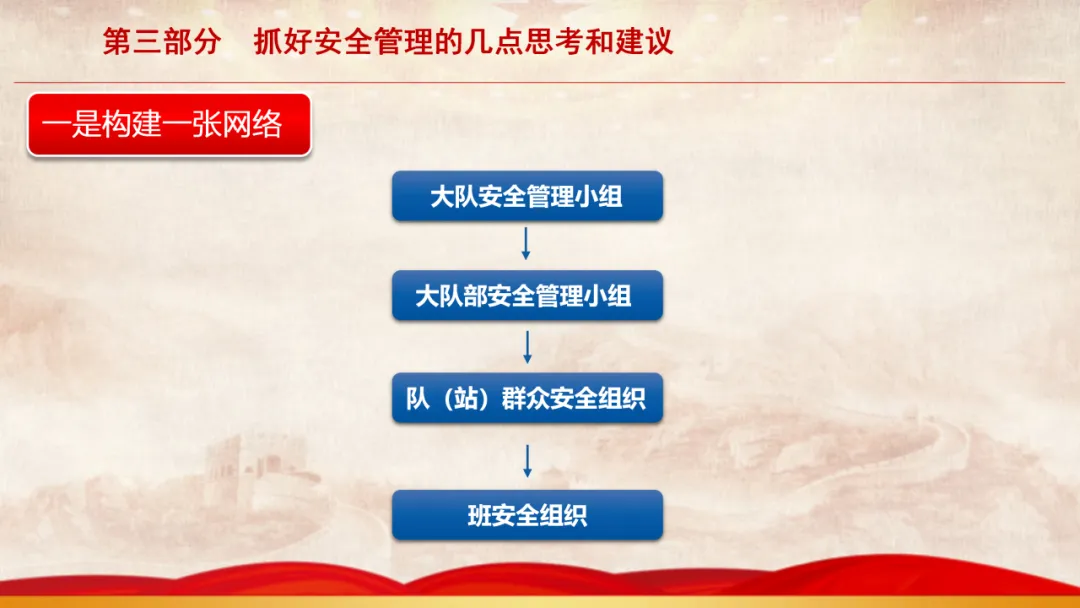 第三部分 抓好安全管理的几点思考和建议

一是构建一张网络

大队安全管理小组

大队部安全管理小组

队（站）群众安全组织

班安全组织